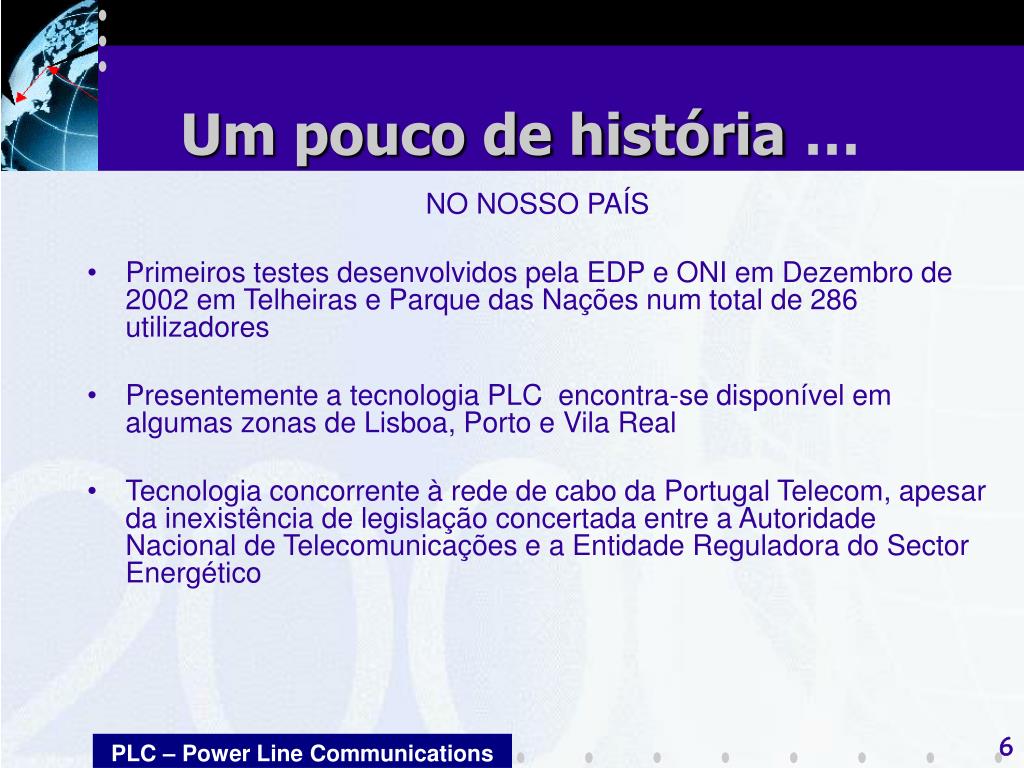 Um pouco de história …

NO NOSSO PAÍS

• Primeiros testes desenvolvidos pela EDP e ONI em Dezembro de 2002 em Telheiras e Parque das Nações num total de 286 utilizadores

• Presentemente a tecnologia PLC encontra-se disponível em algumas zonas de Lisboa, Porto e Vila Real

• Tecnologia concorrente à rede de cabo da Portugal Telecom, apesar da inexistência de legislação concertada entre a Autoridade Nacional de Telecomunicações e a Entidade Reguladora do Sector Energético

PLC – Power Line Communications

6